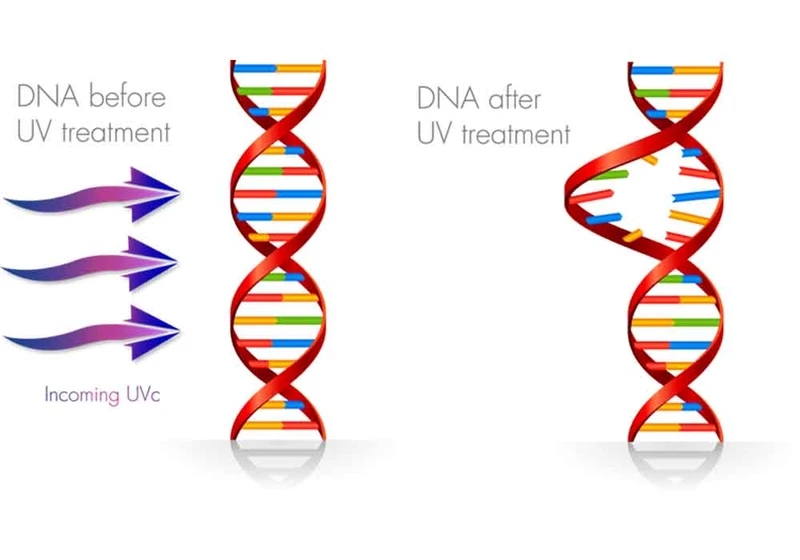 DNA before UV treatment

Incoming UVc

DNA after UV treatment